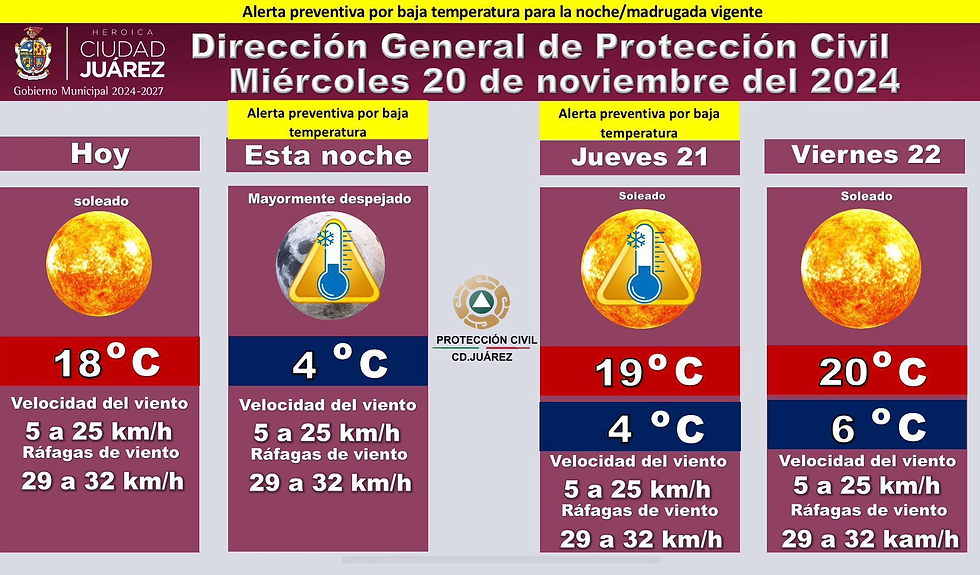 Alerta preventiva por baja temperatura para la noche/madrugada vigente

HEROICA CIUDAD JUÁREZ
Gobierno Municipal 2024-2027

Dirección General de Protección Civil
Miércoles 20 de noviembre del 2024

Hoy
soleado
18 º C
Velocidad del viento
5 a 25 km/h
Ráfagas de viento
29 a 32 km/h

Alerta preventiva por baja temperatura
Esta noche
Mayormente despejado
4 º C
Velocidad del viento
5 a 25 km/h
Ráfagas de viento
29 a 32 km/h

PROTECCIÓN CIVIL
CD.JUÁREZ

Alerta preventiva por baja temperatura
Jueves 21
Soleado
19 º C
4 º C
Velocidad del viento
5 a 25 km/h
Ráfagas de viento
29 a 32 km/h

Viernes 22
Soleado
20 º C
6 º C
Velocidad del viento
5 a 25 km/h
Ráfagas de viento
29 a 32 kam/h